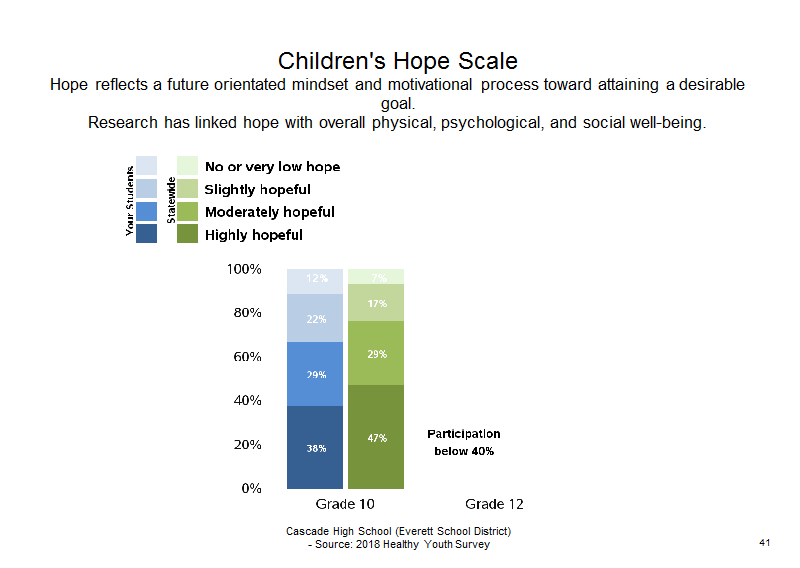 Children's Hope Scale

Hope reflects a future orientated mindset and motivational process toward attaining a desirable goal.
Research has linked hope with overall physical, psychological, and social well-being.

Your Students
Statewide
No or very low hope
Slightly hopeful
Moderately hopeful
Highly hopeful

100%
80%
60%
40%
20%
0%

12%
22%
29%
38%
7%
17%
29%
47%

Participation below 40%

Grade 10
Grade 12

Cascade High School (Everett School District)
- Source: 2018 Healthy Youth Survey

41